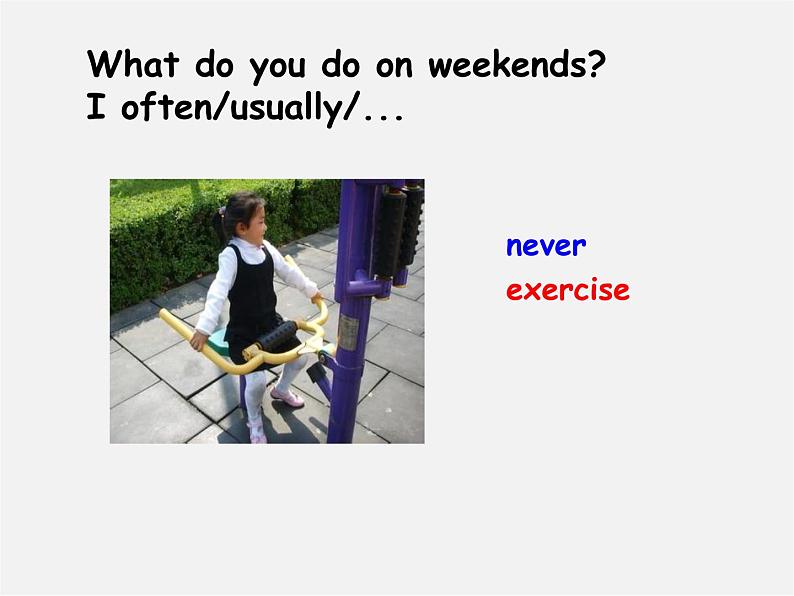 What do you do on weekends?
I often/usually/...

never
exercise